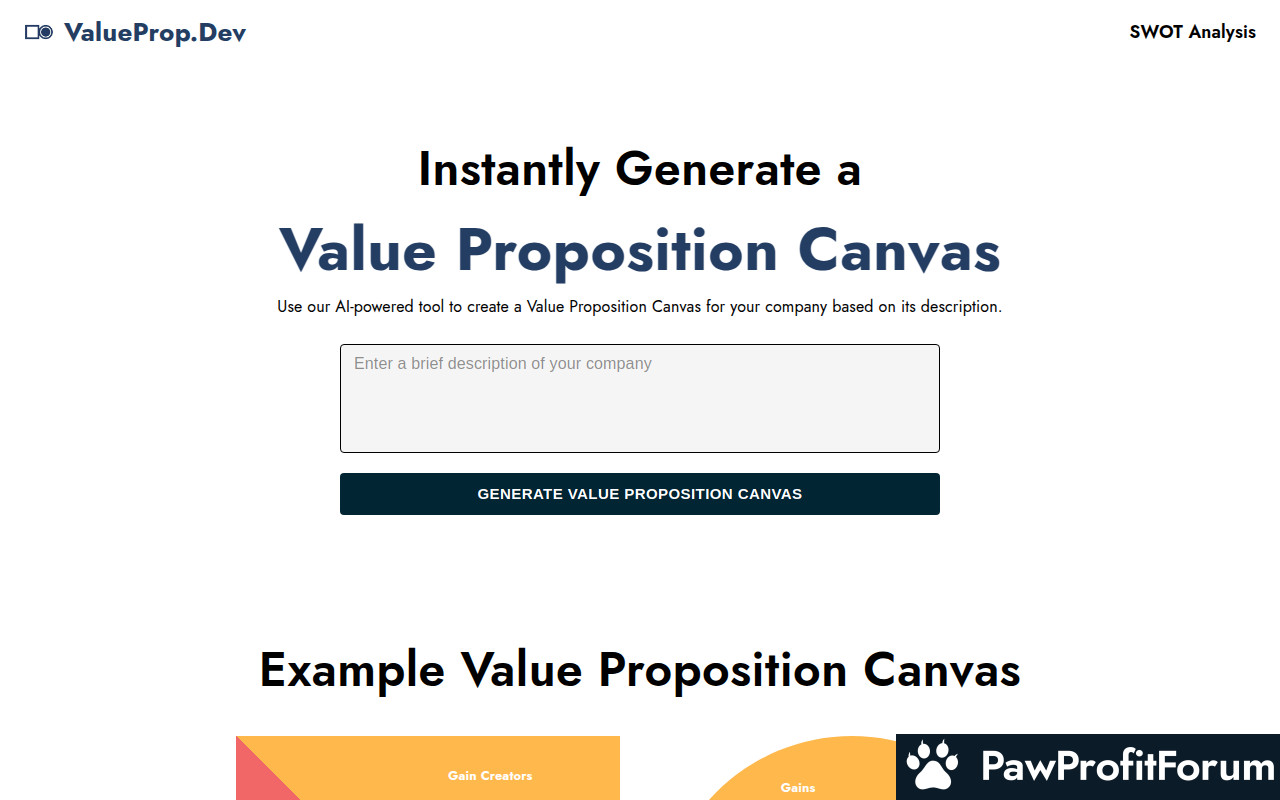 ValueProp.Dev

SWOT Analysis

Instantly Generate a

Value Proposition Canvas

Use our AI-powered tool to create a Value Proposition Canvas for your company based on its description.

Enter a brief description of your company

GENERATE VALUE PROPOSITION CANVAS

Example Value Proposition Canvas

Gain Creators

Gains

PawProfitForum